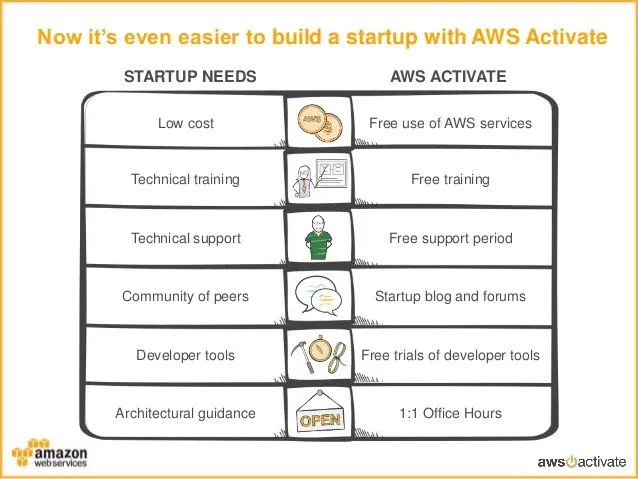 Now it's even easier to build a startup with AWS Activate

| STARTUP NEEDS | | AWS ACTIVATE |
|---|---|---|
| Low cost | AWS | Free use of AWS services |
| Technical training | | Free training |
| Technical support | | Free support period |
| Community of peers | | Startup blog and forums |
| Developer tools | | Free trials of developer tools |
| Architectural guidance | OPEN | 1:1 Office Hours |

amazon web services

aws activate